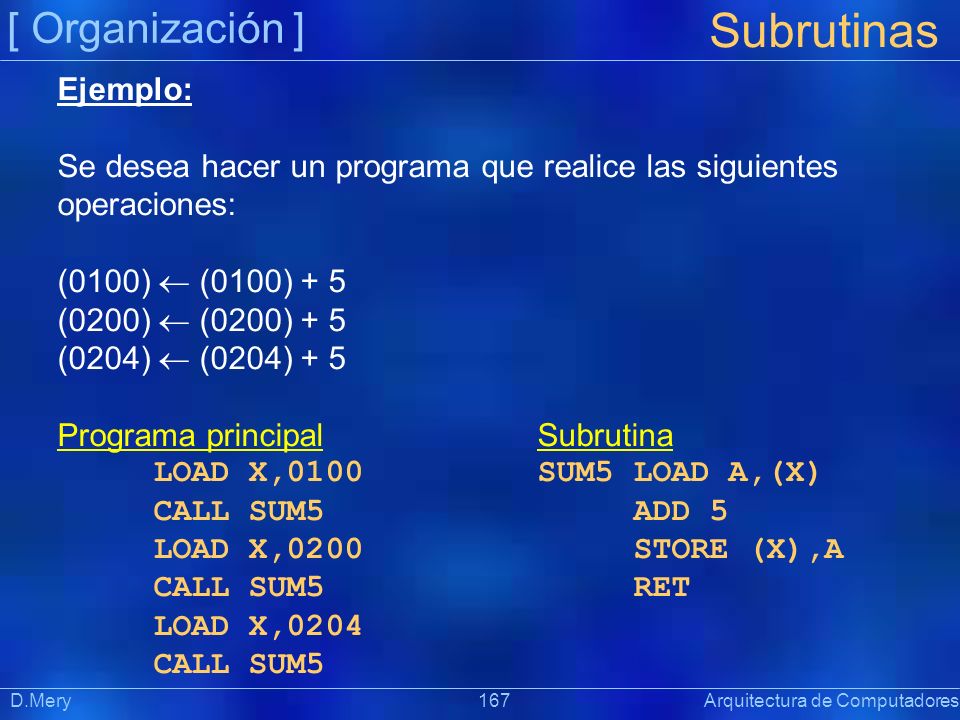 [ Organización ]

Subrutinas

Ejemplo:

Se desea hacer un programa que realice las siguientes operaciones:

(0100) $\leftarrow$ (0100) + 5
(0200) $\leftarrow$ (0200) + 5
(0204) $\leftarrow$ (0204) + 5

Programa principal
LOAD X,0100
CALL SUM5
LOAD X,0200
CALL SUM5
LOAD X,0204
CALL SUM5

Subrutina
SUM5 LOAD A,(X)
ADD 5
STORE (X),A
RET

D.Mery 167 Arquitectura de Computadores